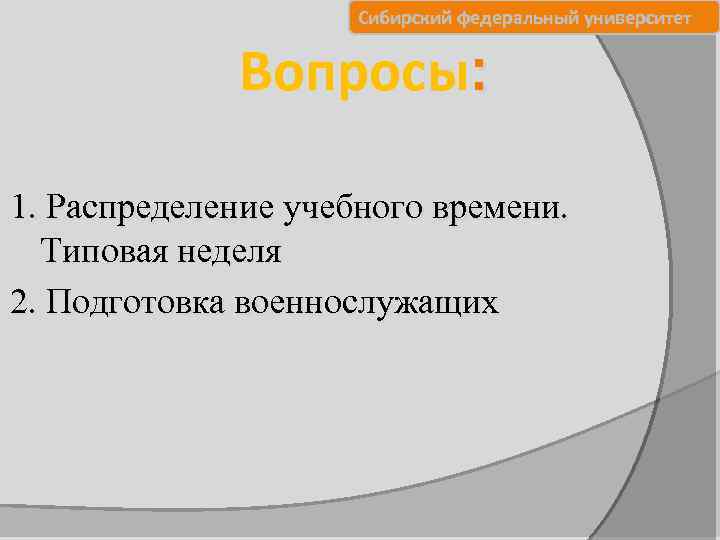 Сибирский федеральный университет

Вопросы:

1. Распределение учебного времени. Типовая неделя

2. Подготовка военнослужащих